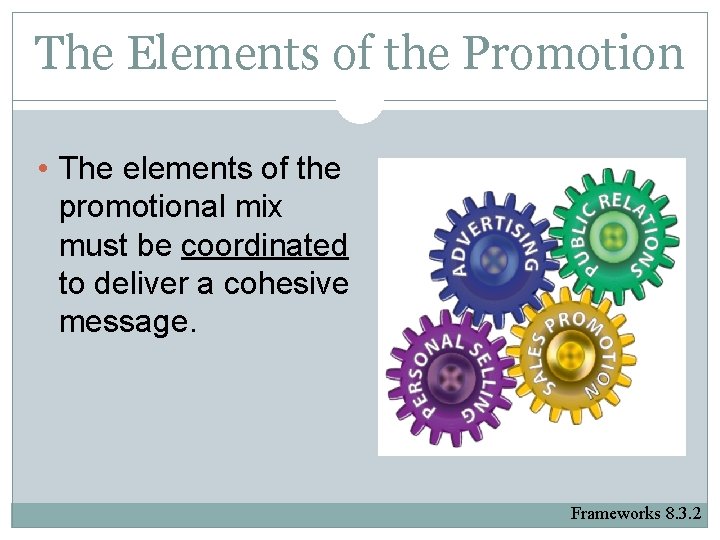 The Elements of the Promotion

• The elements of the promotional mix must be coordinated to deliver a cohesive message.

ADVERTISING
PUBLIC RELATIONS
PERSONAL SELLING
SALES PROMOTION

Frameworks 8.3.2